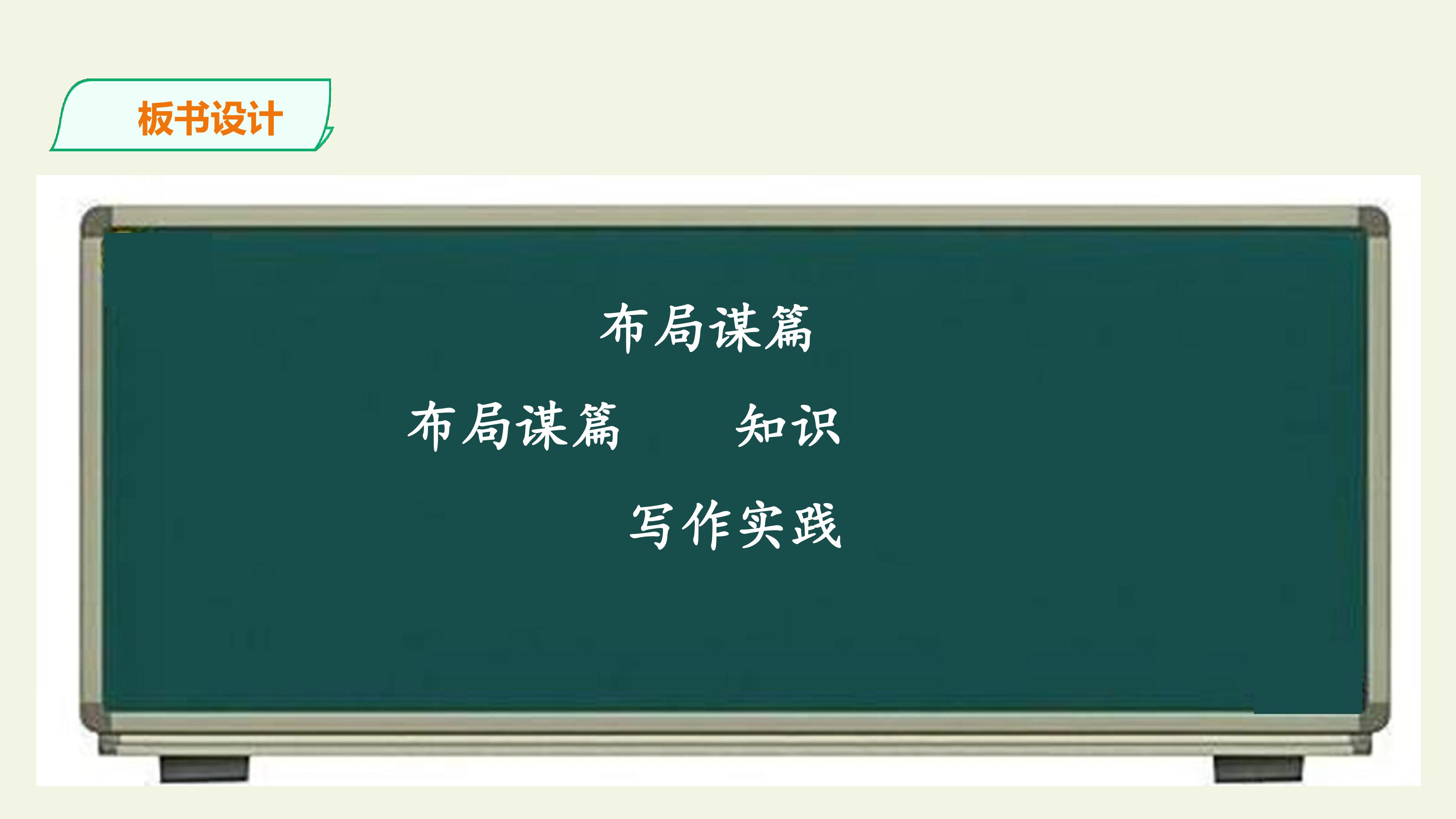 板书设计

布局谋篇

布局谋篇 知识

写作实践